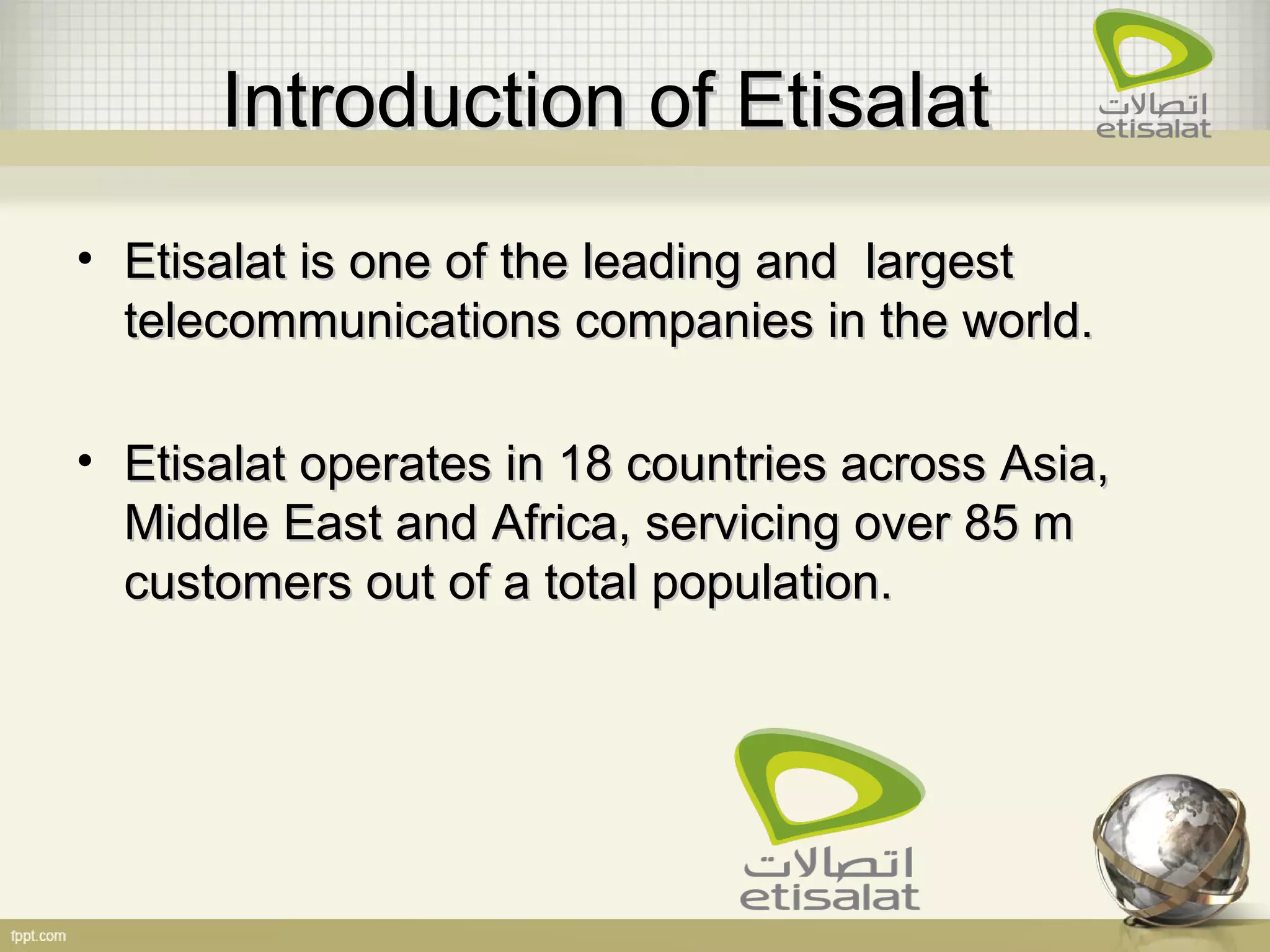 Introduction of Etisalat

اتصالات
etisalat

• Etisalat is one of the leading and largest telecommunications companies in the world.

• Etisalat operates in 18 countries across Asia, Middle East and Africa, servicing over 85 m customers out of a total population.

اتصالات
etisalat

fppt.com